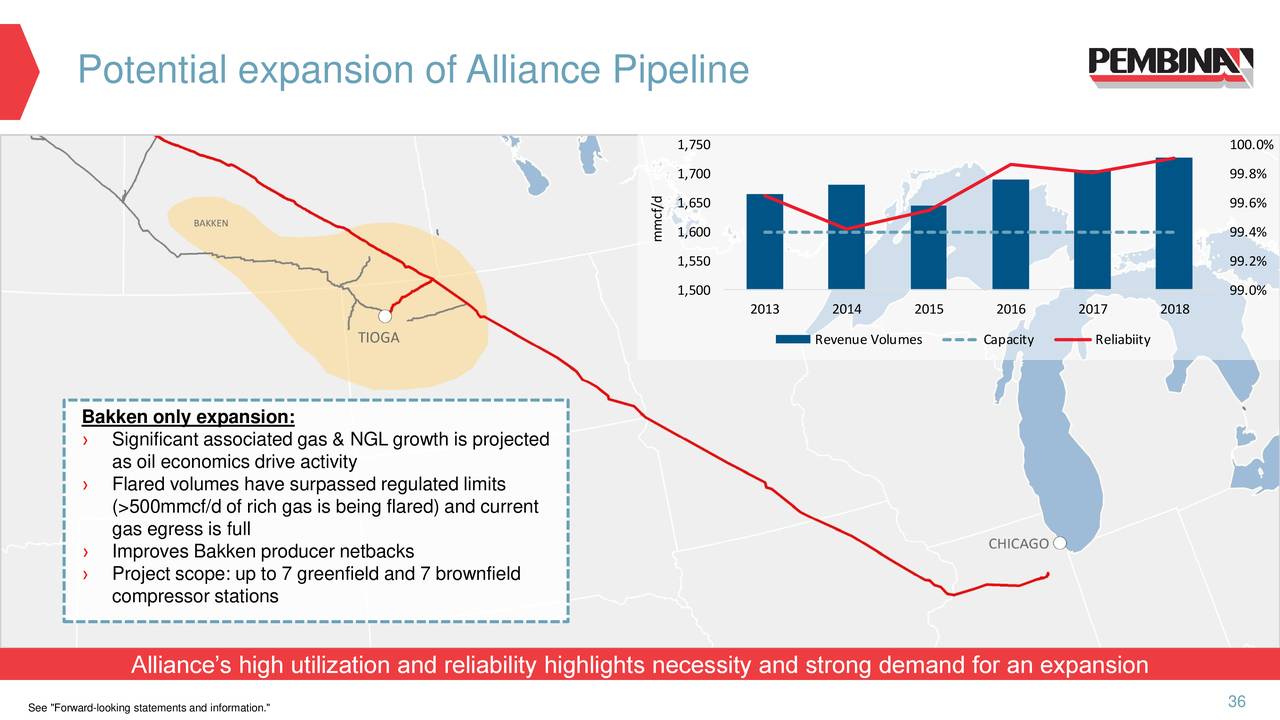 Potential expansion of Alliance Pipeline

PEMBINA

1,750
1,700
1,650
1,600
1,550
1,500

mmcf/d

100.0%
99.8%
99.6%
99.4%
99.2%
99.0%

2013 2014 2015 2016 2017 2018

Revenue Volumes Capacity Reliabiity

BAKKEN

TIOGA

CHICAGO

Bakken only expansion:
› Significant associated gas & NGL growth is projected as oil economics drive activity
› Flared volumes have surpassed regulated limits (>500mmcf/d of rich gas is being flared) and current gas egress is full
› Improves Bakken producer netbacks
› Project scope: up to 7 greenfield and 7 brownfield compressor stations

Alliance's high utilization and reliability highlights necessity and strong demand for an expansion

See "Forward-looking statements and information."

36